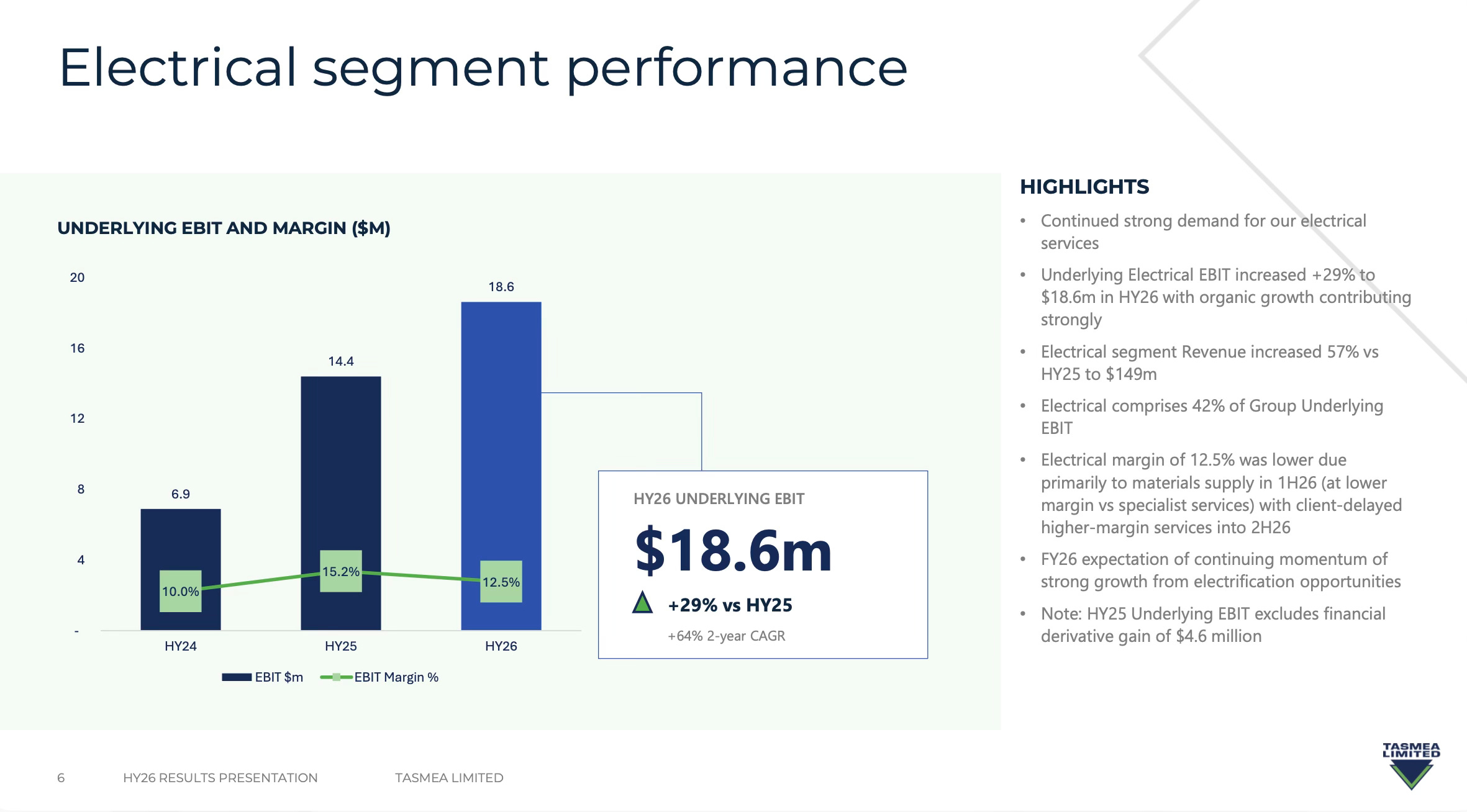 Electrical segment performance

UNDERLYING EBIT AND MARGIN ($M)

20
16
12
8
4
-

6.9
14.4
18.6

10.0%
15.2%
12.5%

HY24
HY25
HY26

EBIT $m
EBIT Margin %

HY26 UNDERLYING EBIT

$18.6m

+29% vs HY25

+64% 2-year CAGR

HIGHLIGHTS

• Continued strong demand for our electrical services
• Underlying Electrical EBIT increased +29% to $18.6m in HY26 with organic growth contributing strongly
• Electrical segment Revenue increased 57% vs HY25 to $149m
• Electrical comprises 42% of Group Underlying EBIT
• Electrical margin of 12.5% was lower due primarily to materials supply in 1H26 (at lower margin vs specialist services) with client-delayed higher-margin services into 2H26
• FY26 expectation of continuing momentum of strong growth from electrification opportunities
• Note: HY25 Underlying EBIT excludes financial derivative gain of $4.6 million

6
HY26 RESULTS PRESENTATION
TASMEA LIMITED

TASMEA LIMITED